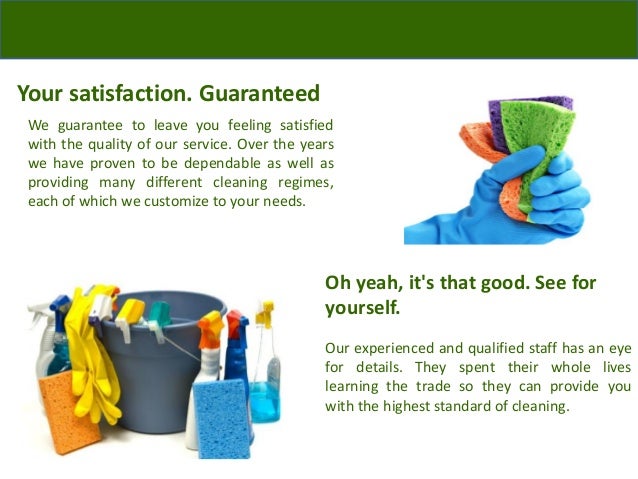 Your satisfaction. Guaranteed

We guarantee to leave you feeling satisfied with the quality of our service. Over the years we have proven to be dependable as well as providing many different cleaning regimes, each of which we customize to your needs.

Oh yeah, it's that good. See for yourself.

Our experienced and qualified staff has an eye for details. They spent their whole lives learning the trade so they can provide you with the highest standard of cleaning.